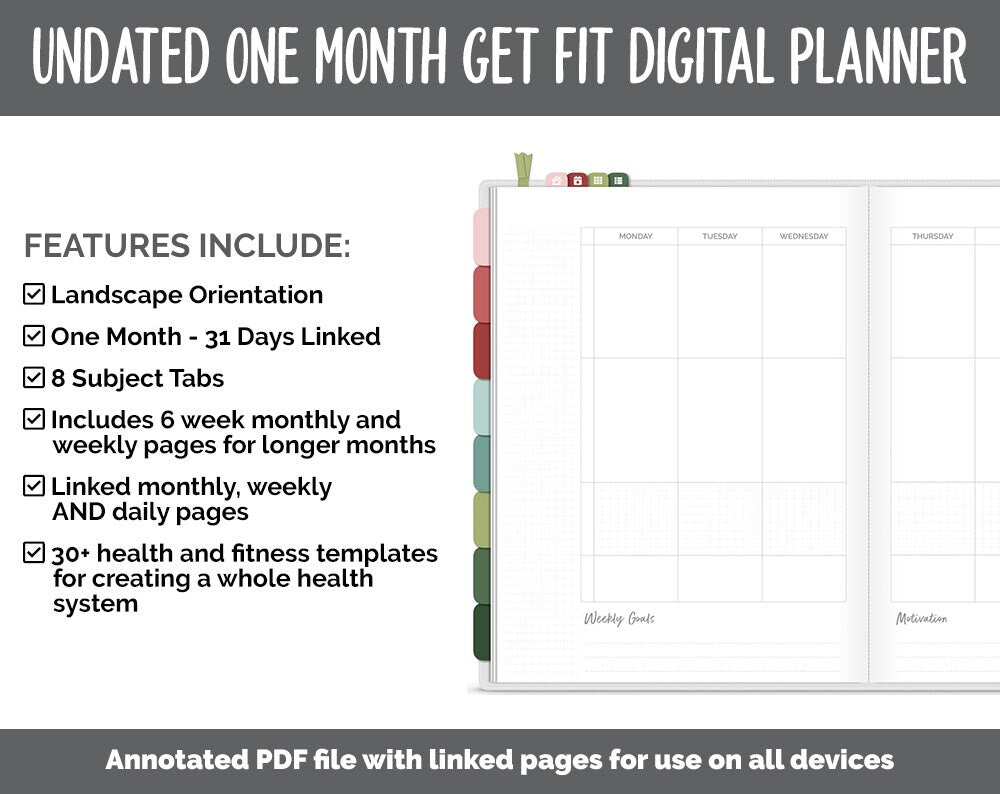 UNDATED ONE MONTH GET FIT DIGITAL PLANNER

FEATURES INCLUDE:

☑ Landscape Orientation

☑ One Month - 31 Days Linked

☑ 8 Subject Tabs

☑ Includes 6 week monthly and weekly pages for longer months

☑ Linked monthly, weekly AND daily pages

☑ 30+ health and fitness templates for creating a whole health system

MONDAY

TUESDAY

WEDNESDAY

THURSDAY

Weekly Goals

Motivation

Annotated PDF file with linked pages for use on all devices